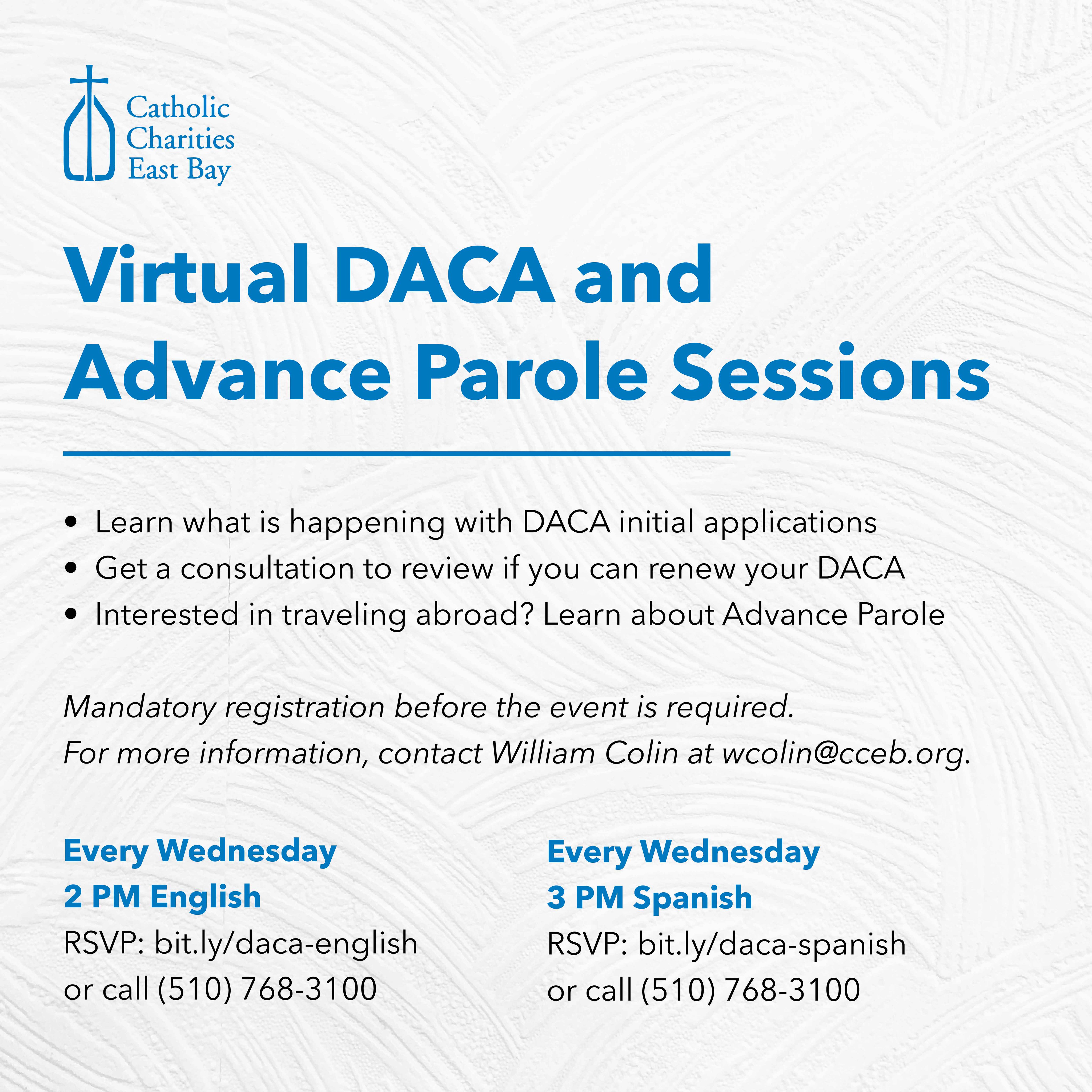 Catholic Charities East Bay

Virtual DACA and Advance Parole Sessions

• Learn what is happening with DACA initial applications
• Get a consultation to review if you can renew your DACA
• Interested in traveling abroad? Learn about Advance Parole

Mandatory registration before the event is required.
For more information, contact William Colin at wcolin@cceb.org.

Every Wednesday
2 PM English
RSVP: bit.ly/daca-english
or call (510) 768-3100

Every Wednesday
3 PM Spanish
RSVP: bit.ly/daca-spanish
or call (510) 768-3100